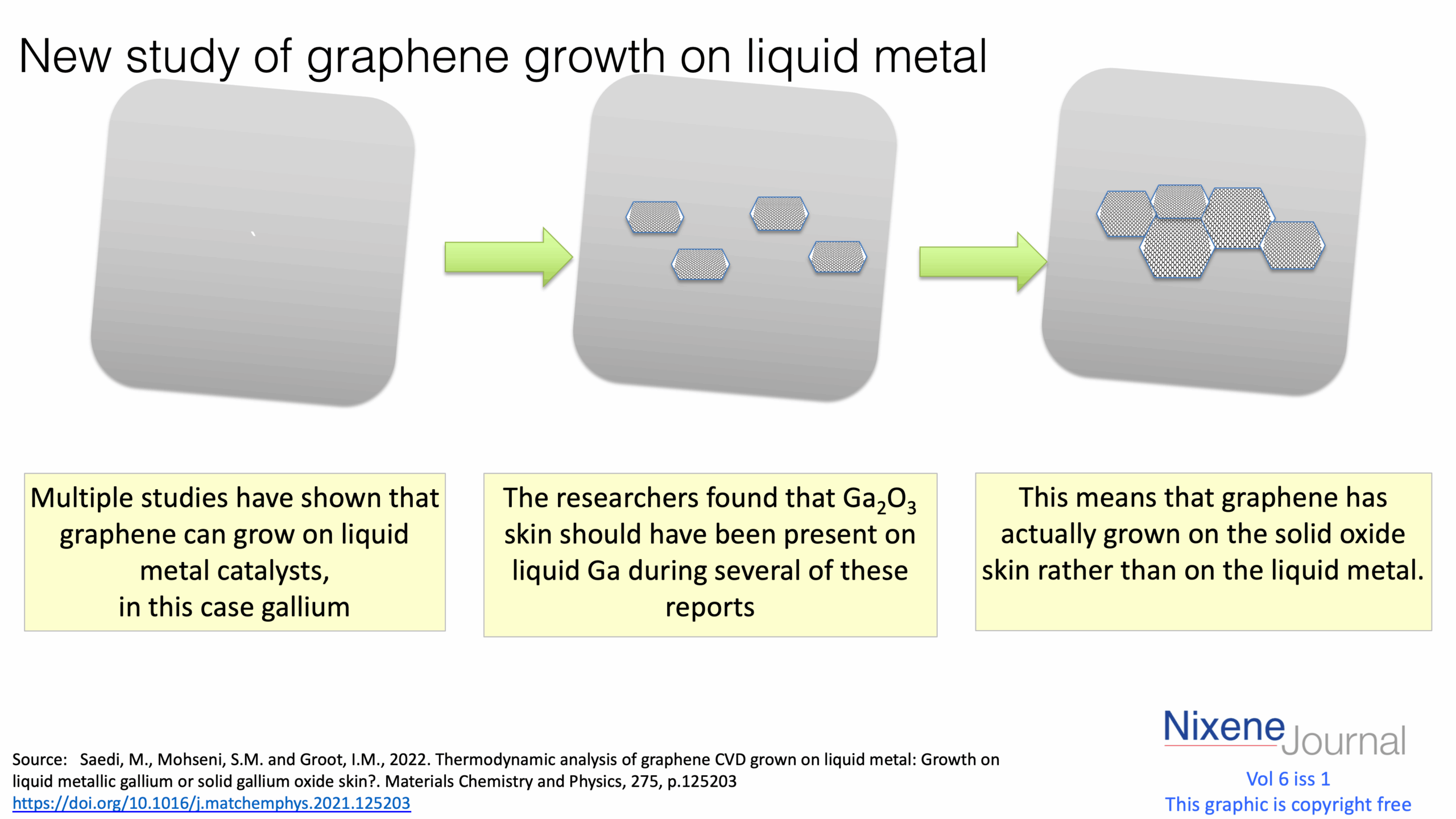 New study of graphene growth on liquid metal

Multiple studies have shown that graphene can grow on liquid metal catalysts,
in this case gallium

The researchers found that $Ga_2O_3$ skin should have been present on liquid Ga during several of these reports

This means that graphene has actually grown on the solid oxide skin rather than on the liquid metal.

Source: Saedi, M., Mohseni, S.M. and Groot, I.M., 2022. Thermodynamic analysis of graphene CVD grown on liquid metal: Growth on liquid metallic gallium or solid gallium oxide skin?. Materials Chemistry and Physics, 275, p.125203
https://doi.org/10.1016/j.matchemphys.2021.125203

Nixene Journal
Vol 6 iss 1
This graphic is copyright free